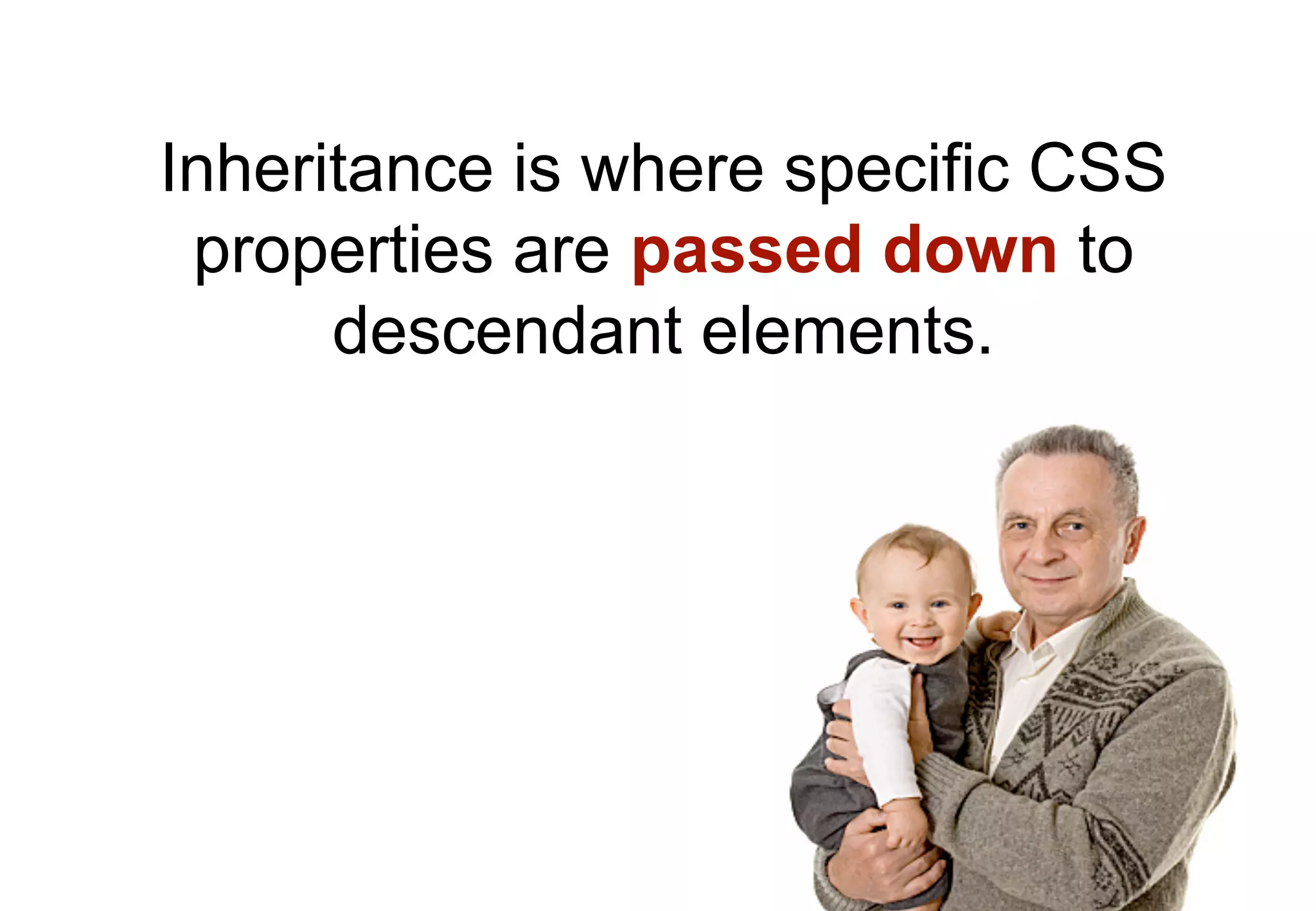 Inheritance is where specific CSS properties are passed down to descendant elements.